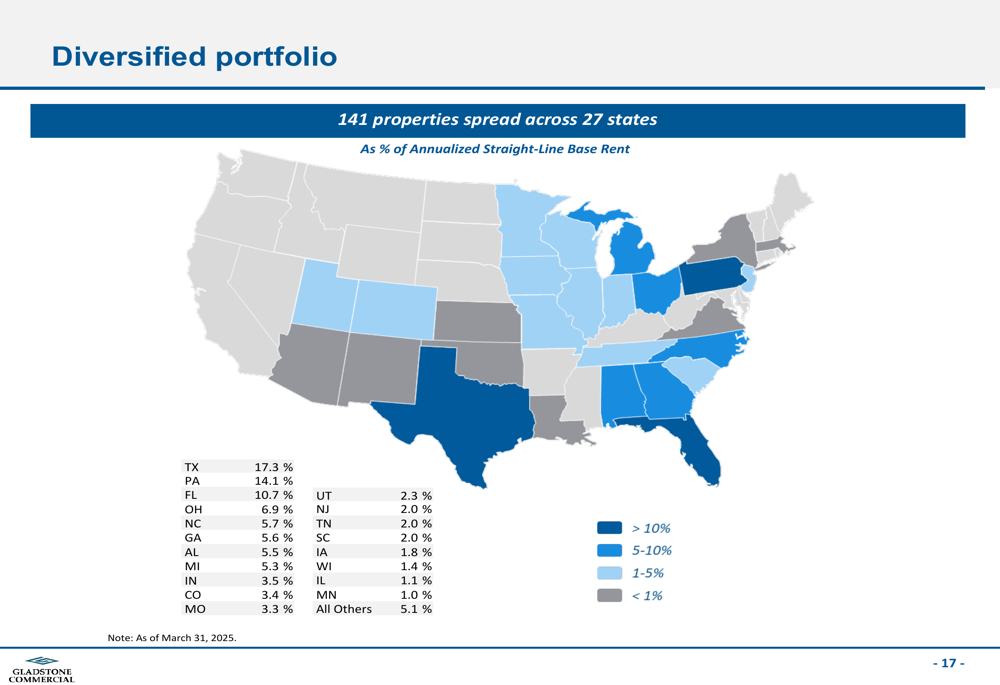 Diversified portfolio

141 properties spread across 27 states

As % of Annualized Straight-Line Base Rent

| TX | 17.3 % |
|---|---|
| PA | 14.1 % |
| FL | 10.7 % |
| OH | 6.9 % |
| NC | 5.7 % |
| GA | 5.6 % |
| AL | 5.5 % |
| MI | 5.3 % |
| IN | 3.5 % |
| CO | 3.4 % |
| MO | 3.3 % |

| UT | 2.3 % |
|---|---|
| NJ | 2.0 % |
| TN | 2.0 % |
| SC | 2.0 % |
| IA | 1.8 % |
| WI | 1.4 % |
| IL | 1.1 % |
| MN | 1.0 % |
| All Others | 5.1 % |

> 10%
5-10%
1-5%
< 1%

Note: As of March 31, 2025.

GLADSTONE COMMERCIAL

- 17 -